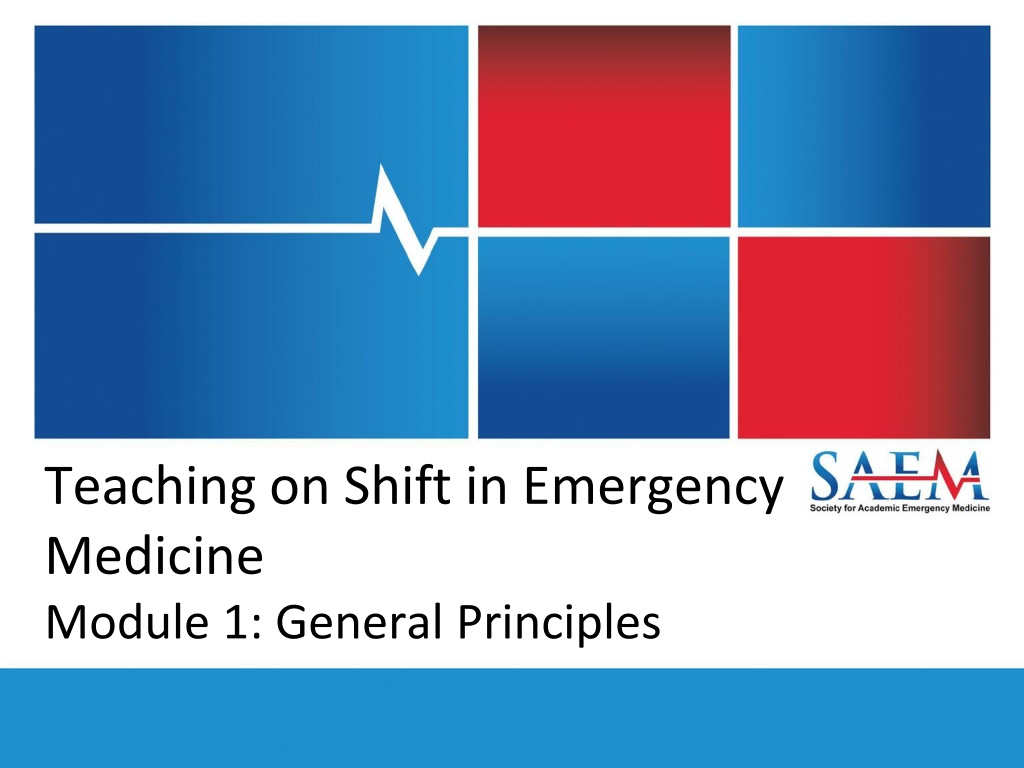 Teaching on Shift in Emergency Medicine
Module 1: General Principles

SAEM
Society for Academic Emergency Medicine